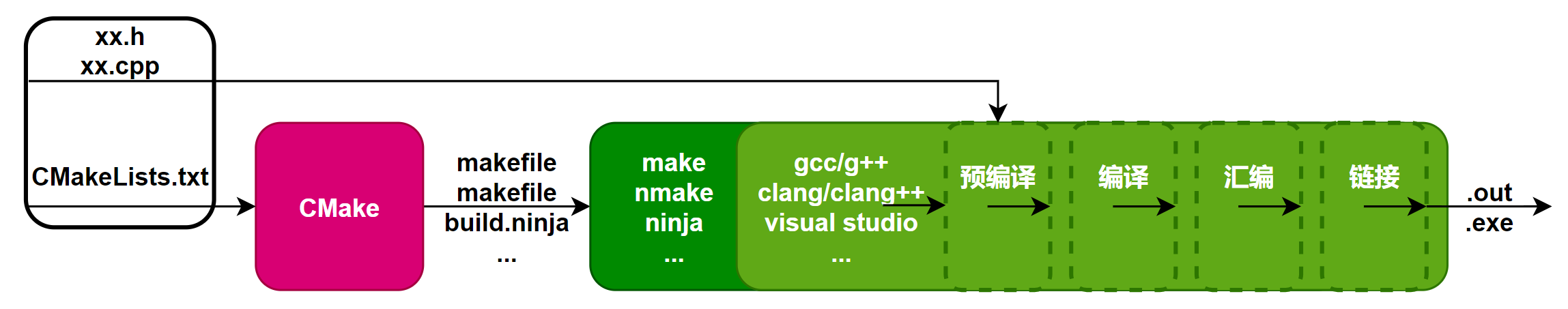 xx.h
xx.cpp

CMakeLists.txt

CMake

makefile
makefile
build.ninja
...

make
nmake
ninja
...

gcc/g++
clang/clang++
visual studio
...

预编译

编译

汇编

链接

.out
.exe